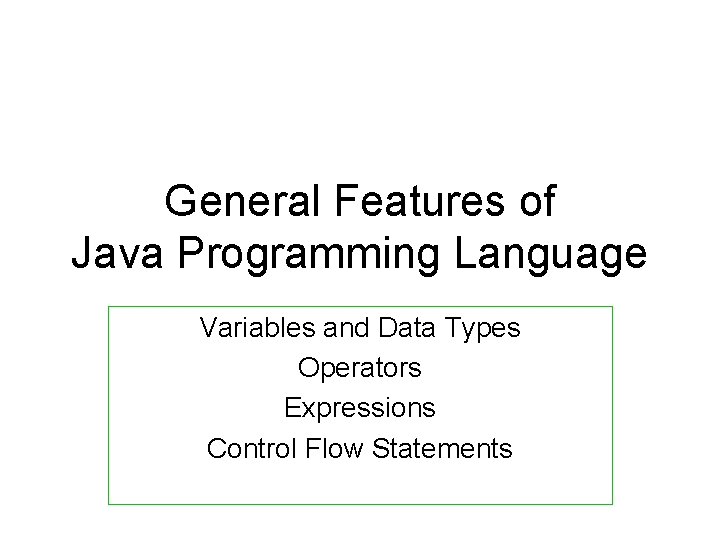 General Features of
Java Programming Language

Variables and Data Types
Operators
Expressions
Control Flow Statements